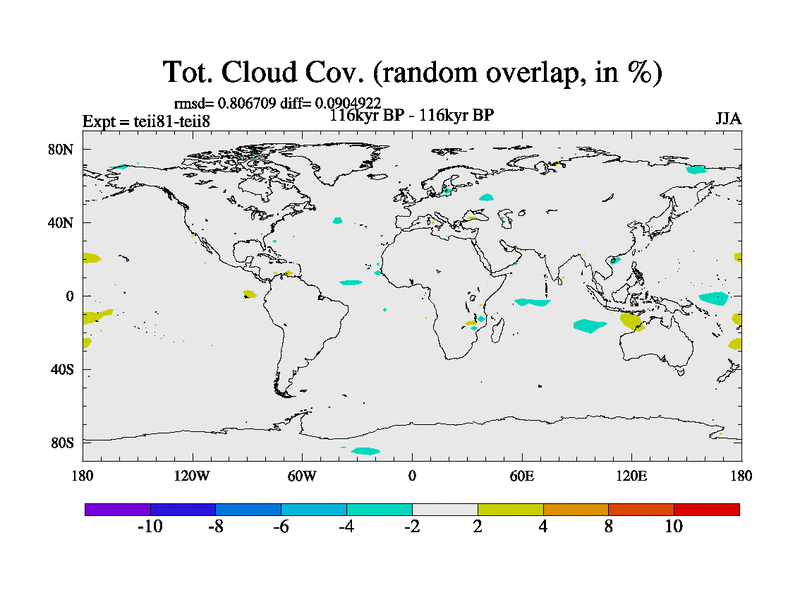 Tot. Cloud Cov. (random overlap, in %)

rmsd= 0.806709 diff= 0.0904922

Expt = teii81-teii8

116kyr BP - 116kyr BP

JJA

80N
40N
0
40S
80S

180 120W 60W 0 60E 120E 180

-10 -8 -6 -4 -2 2 4 8 10